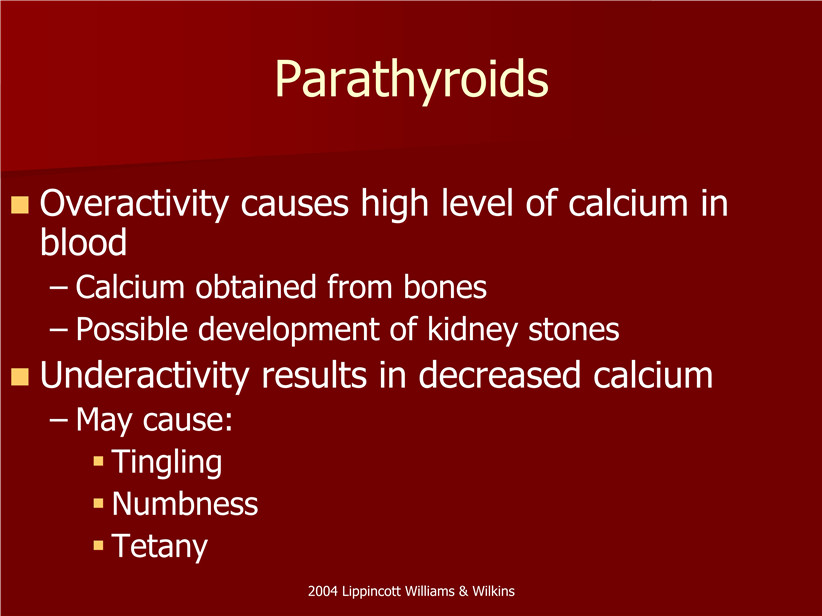 Parathyroids

■ Overactivity causes high level of calcium in blood
– Calcium obtained from bones
– Possible development of kidney stones
■ Underactivity results in decreased calcium
– May cause:
▪ Tingling
▪ Numbness
▪ Tetany

2004 Lippincott Williams & Wilkins